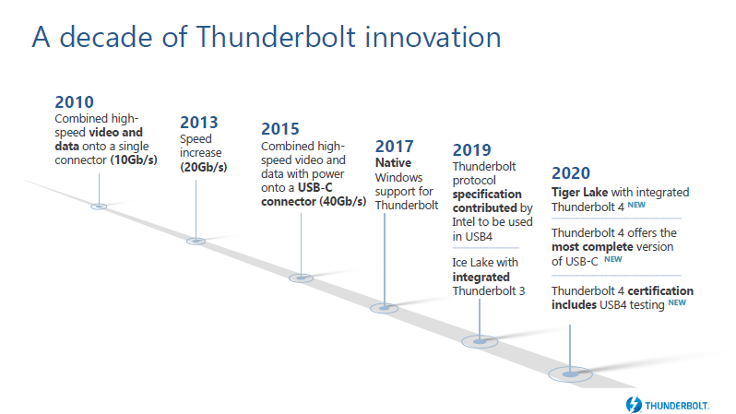 A decade of Thunderbolt innovation

2010
Combined high-speed video and data onto a single connector (10Gb/s)

2013
Speed increase (20Gb/s)

2015
Combined high-speed video and data with power onto a USB-C connector (40Gb/s)

2017
Native Windows support for Thunderbolt

2019
Thunderbolt protocol specification contributed by Intel to be used in USB4

Ice Lake with integrated Thunderbolt 3

2020
Tiger Lake with integrated Thunderbolt 4 NEW

Thunderbolt 4 offers the most complete version of USB-C NEW

Thunderbolt 4 certification includes USB4 testing NEW

THUNDERBOLT.